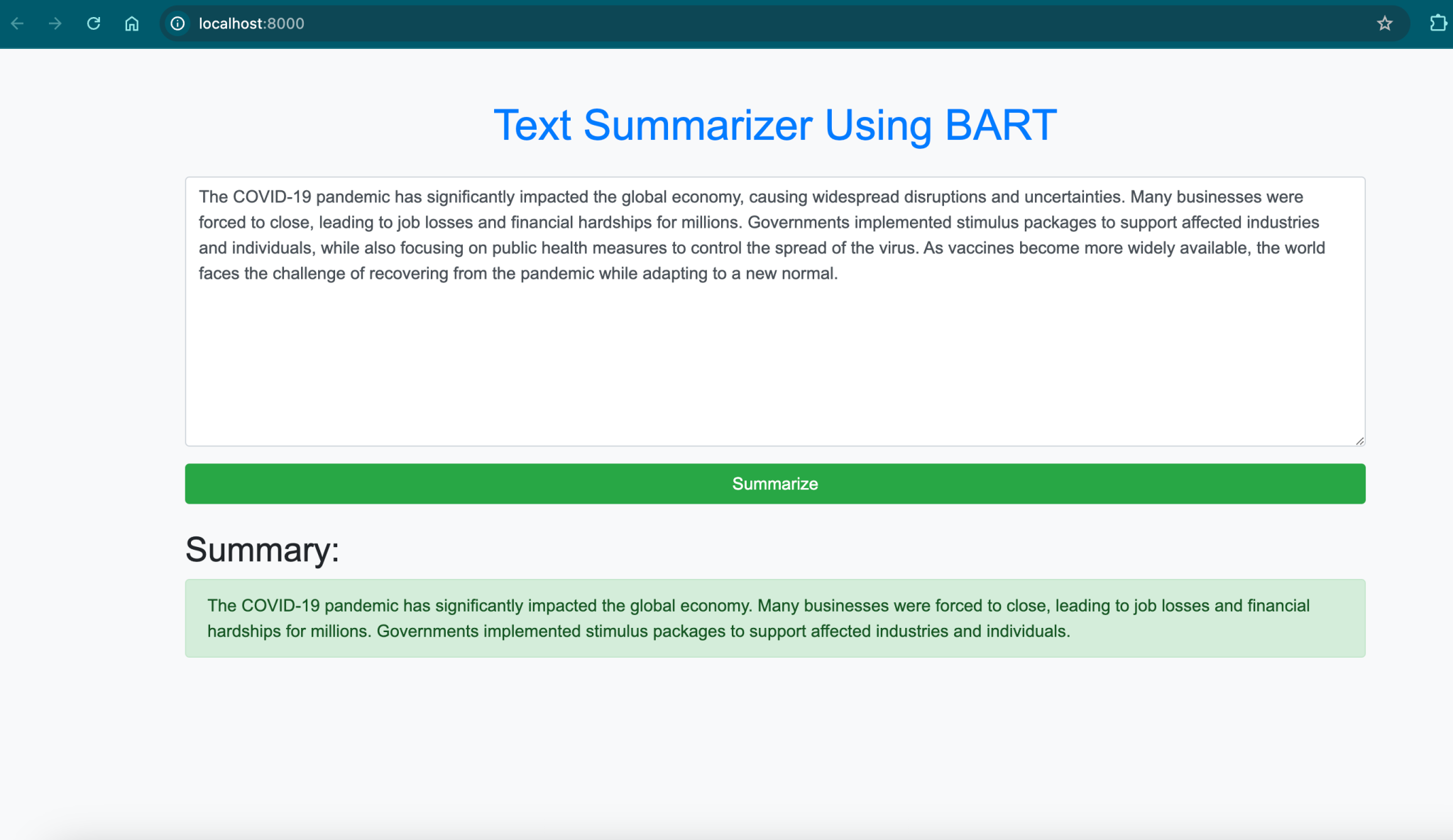 localhost:8000

Text Summarizer Using BART

The COVID-19 pandemic has significantly impacted the global economy, causing widespread disruptions and uncertainties. Many businesses were forced to close, leading to job losses and financial hardships for millions. Governments implemented stimulus packages to support affected industries and individuals, while also focusing on public health measures to control the spread of the virus. As vaccines become more widely available, the world faces the challenge of recovering from the pandemic while adapting to a new normal.

Summarize

Summary:

The COVID-19 pandemic has significantly impacted the global economy. Many businesses were forced to close, leading to job losses and financial hardships for millions. Governments implemented stimulus packages to support affected industries and individuals.